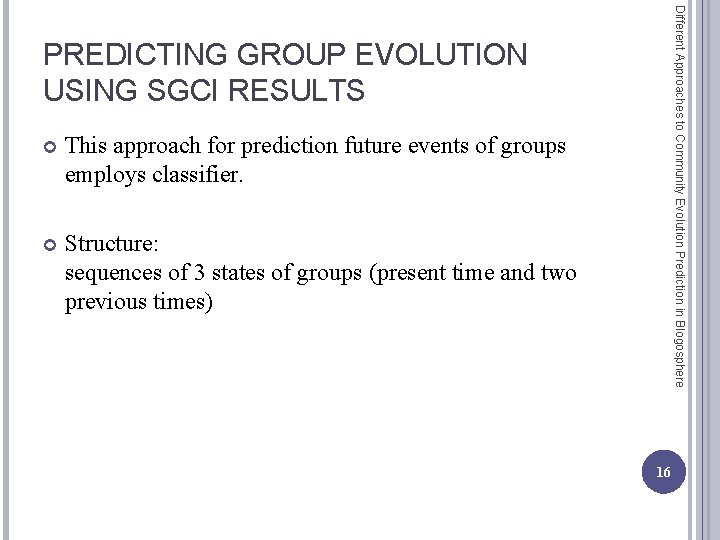 PREDICTING GROUP EVOLUTION USING SGCI RESULTS

This approach for prediction future events of groups employs classifier.

Structure:
sequences of 3 states of groups (present time and two previous times)

Different Approaches to Community Evolution Prediction in Blogosphere

16